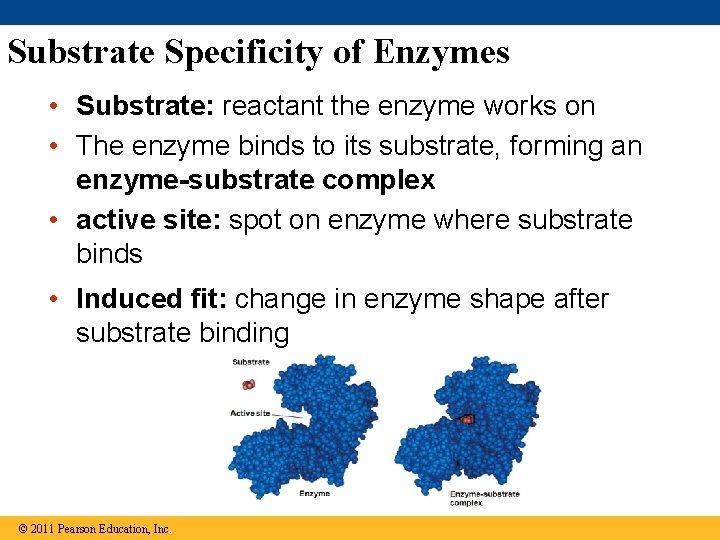 Substrate Specificity of Enzymes

• Substrate: reactant the enzyme works on
• The enzyme binds to its substrate, forming an enzyme-substrate complex
• active site: spot on enzyme where substrate binds
• Induced fit: change in enzyme shape after substrate binding

Substrate
Active site
Enzyme
Enzyme-substrate complex

© 2011 Pearson Education, Inc.